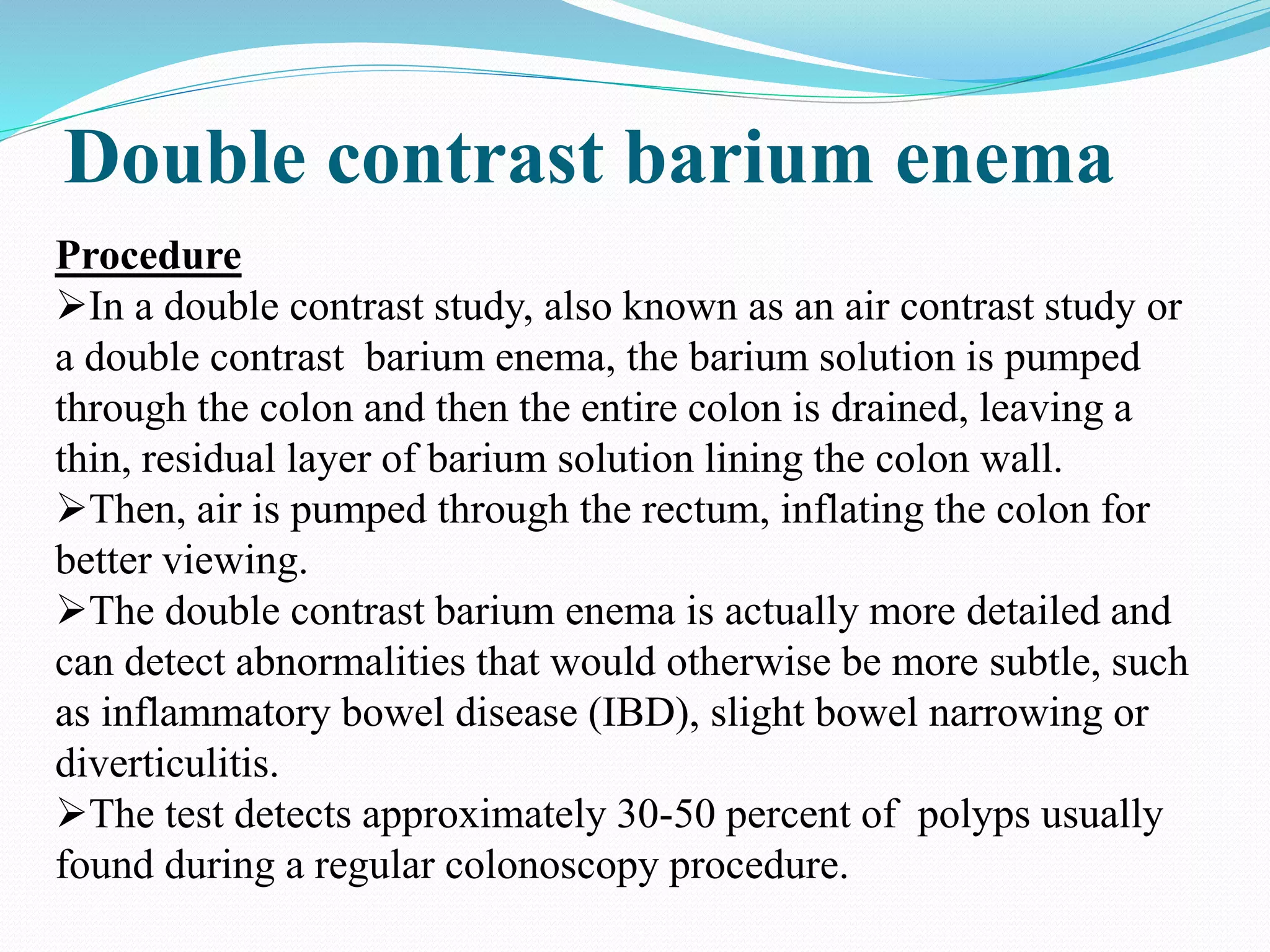 Double contrast barium enema

Procedure

➢In a double contrast study, also known as an air contrast study or a double contrast barium enema, the barium solution is pumped through the colon and then the entire colon is drained, leaving a thin, residual layer of barium solution lining the colon wall.

➢Then, air is pumped through the rectum, inflating the colon for better viewing.

➢The double contrast barium enema is actually more detailed and can detect abnormalities that would otherwise be more subtle, such as inflammatory bowel disease (IBD), slight bowel narrowing or diverticulitis.

➢The test detects approximately 30-50 percent of polyps usually found during a regular colonoscopy procedure.